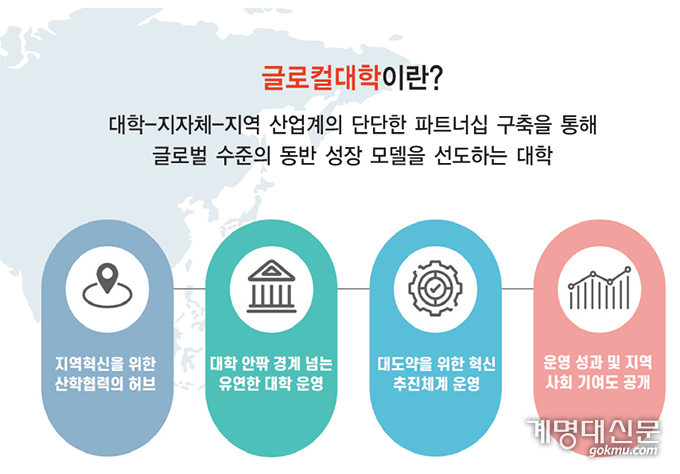 글로컬대학이란?

대학-지자체-지역 산업계의 단단한 파트너십 구축을 통해 글로벌 수준의 동반 성장 모델을 선도하는 대학

지역혁신을 위한 산학협력의 허브

대학 안팎 경계 넘는 유연한 대학 운영

대도약을 위한 혁신 추진체계 운영

운영 성과 및 지역 사회 기여도 공개

계명대신문
gokmu.com